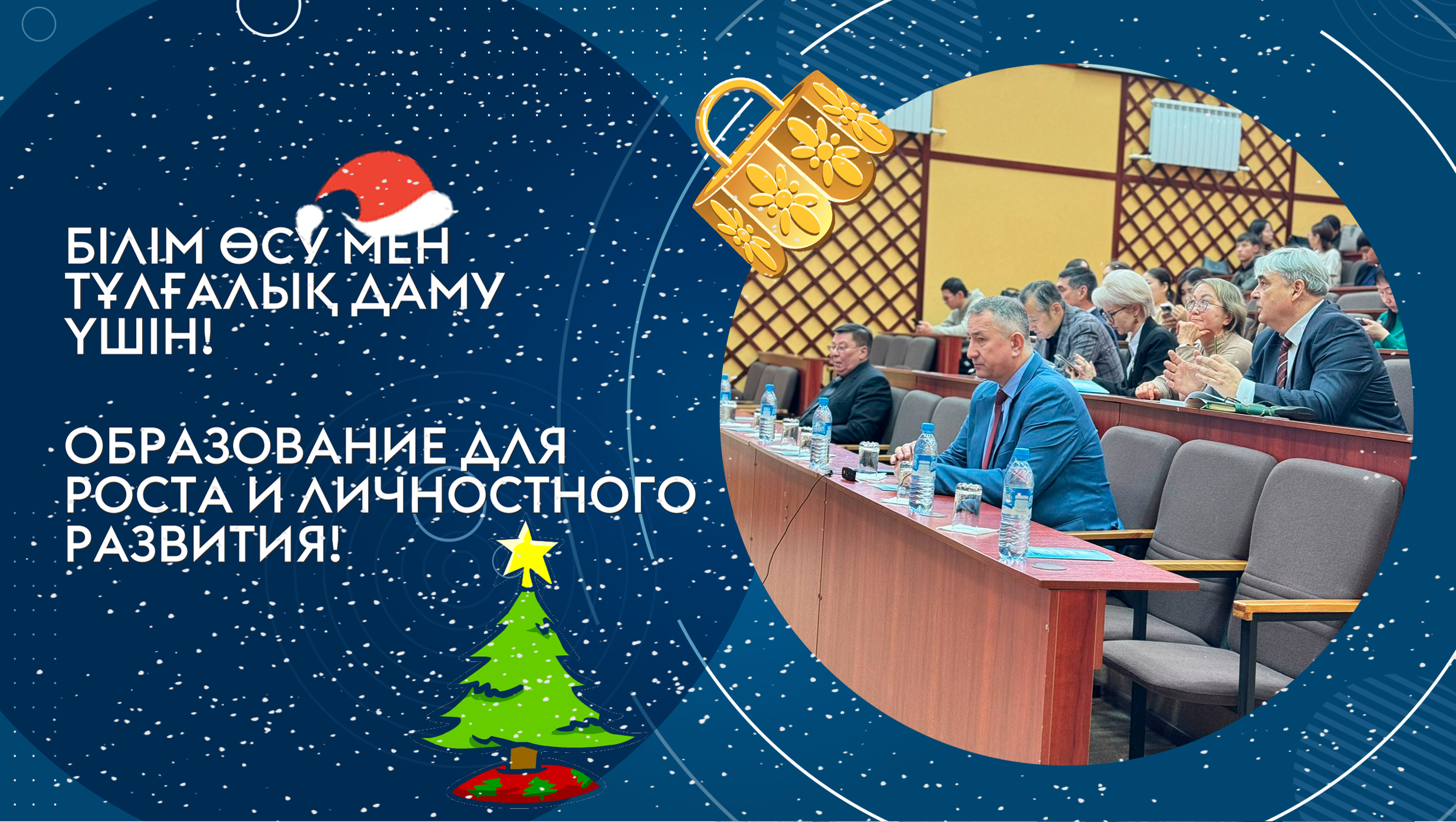 БІЛІМ ӨСУ МЕН ТҰЛҒАЛЫҚ ДАМУ ҮШІН!

ОБРАЗОВАНИЕ ДЛЯ РОСТА И ЛИЧНОСТНОГО РАЗВИТИЯ!